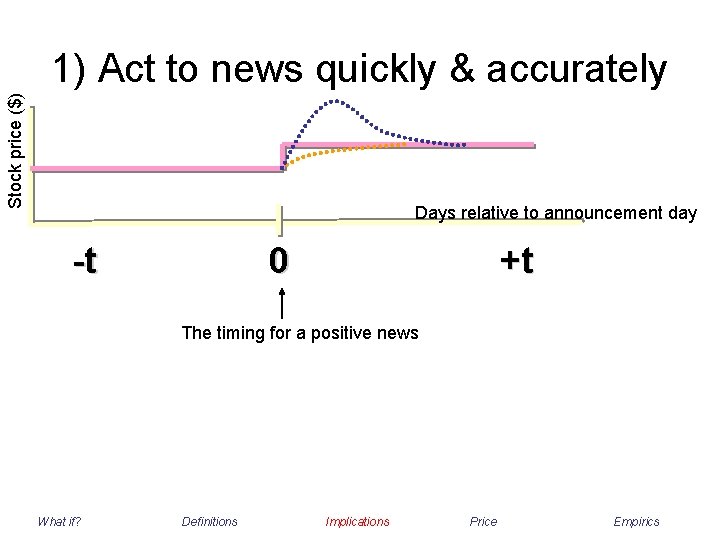 1) Act to news quickly & accurately

Stock price ($)

Days relative to announcement day

-t

0

+t

The timing for a positive news

What if?

Definitions

Implications

Price

Empirics